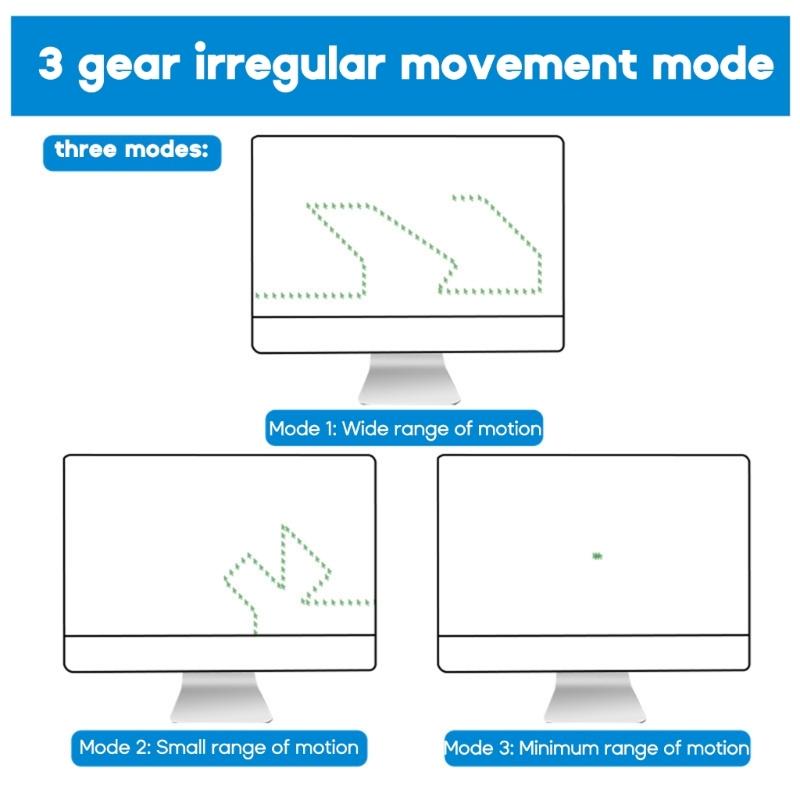 3 gear irregular movement mode

three modes:

Mode 1: Wide range of motion

Mode 2: Small range of motion

Mode 3: Minimum range of motion